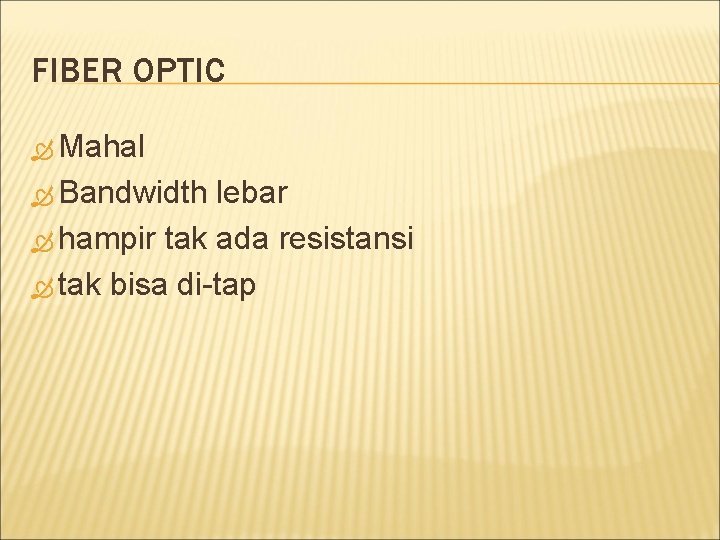 FIBER OPTIC

Mahal
Bandwidth lebar
hampir tak ada resistansi
tak bisa di-tap